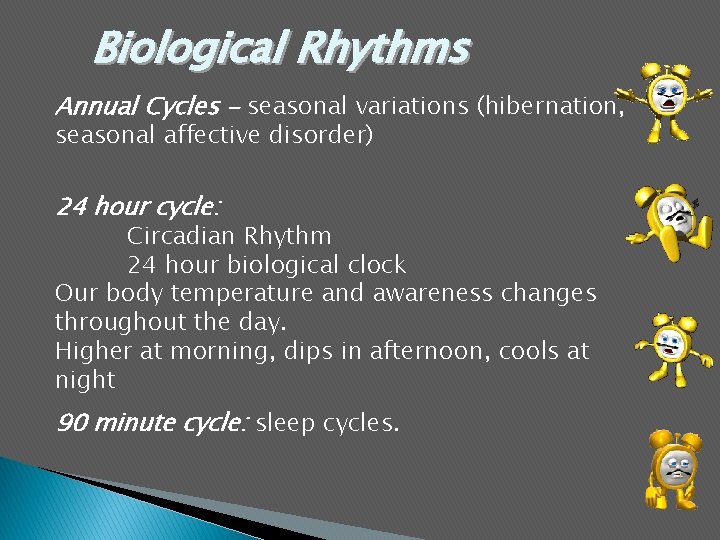 Biological Rhythms

Annual Cycles – seasonal variations (hibernation, seasonal affective disorder)

24 hour cycle:
Circadian Rhythm
24 hour biological clock
Our body temperature and awareness changes throughout the day.
Higher at morning, dips in afternoon, cools at night

90 minute cycle: sleep cycles.